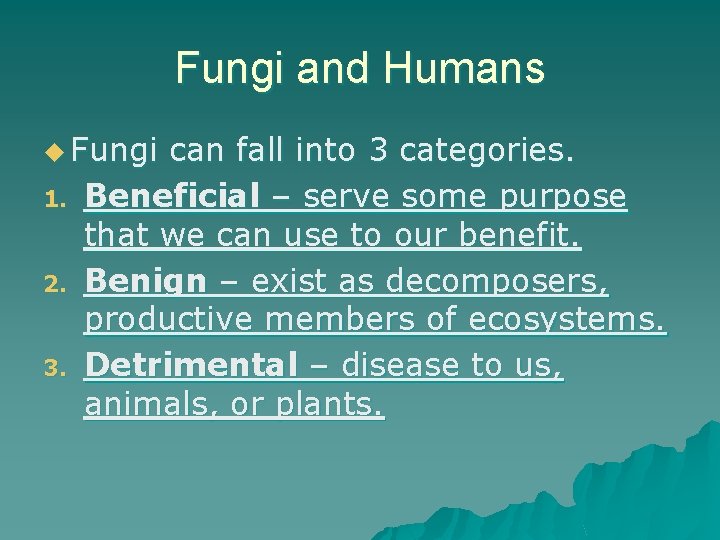 Fungi and Humans

Fungi can fall into 3 categories.

1. Beneficial – serve some purpose that we can use to our benefit.
2. Benign – exist as decomposers, productive members of ecosystems.
3. Detrimental – disease to us, animals, or plants.